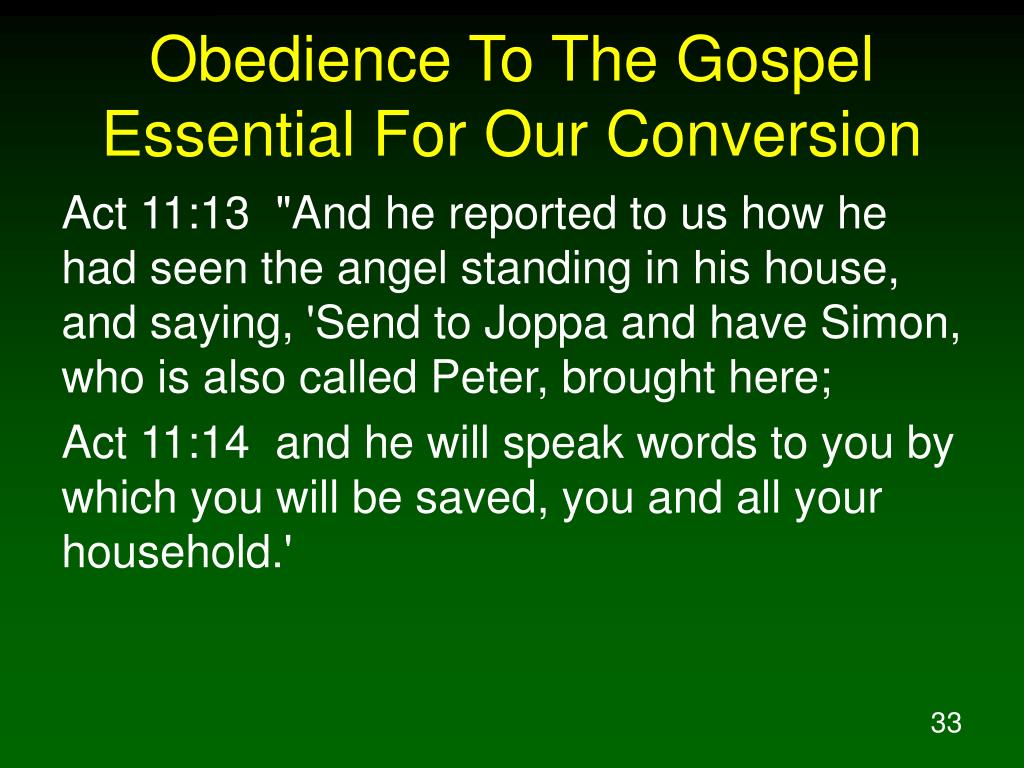 Obedience To The Gospel Essential For Our Conversion

Act 11:13 "And he reported to us how he had seen the angel standing in his house, and saying, 'Send to Joppa and have Simon, who is also called Peter, brought here;

Act 11:14 and he will speak words to you by which you will be saved, you and all your household.'

33